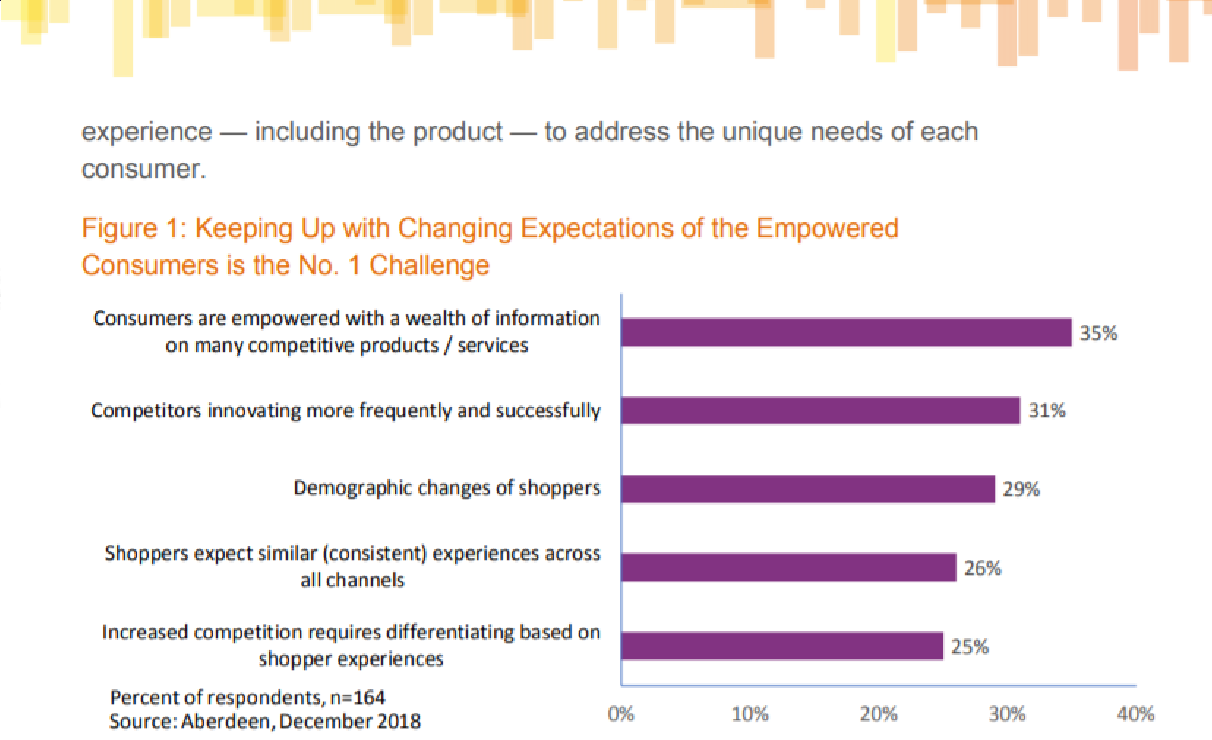 experience — including the product — to address the unique needs of each consumer.

Figure 1: Keeping Up with Changing Expectations of the Empowered Consumers is the No. 1 Challenge

Consumers are empowered with a wealth of information on many competitive products / services 35%

Competitors innovating more frequently and successfully 31%

Demographic changes of shoppers 29%

Shoppers expect similar (consistent) experiences across all channels 26%

Increased competition requires differentiating based on shopper experiences 25%

Percent of respondents, n=164
Source: Aberdeen, December 2018

0% 10% 20% 30% 40%